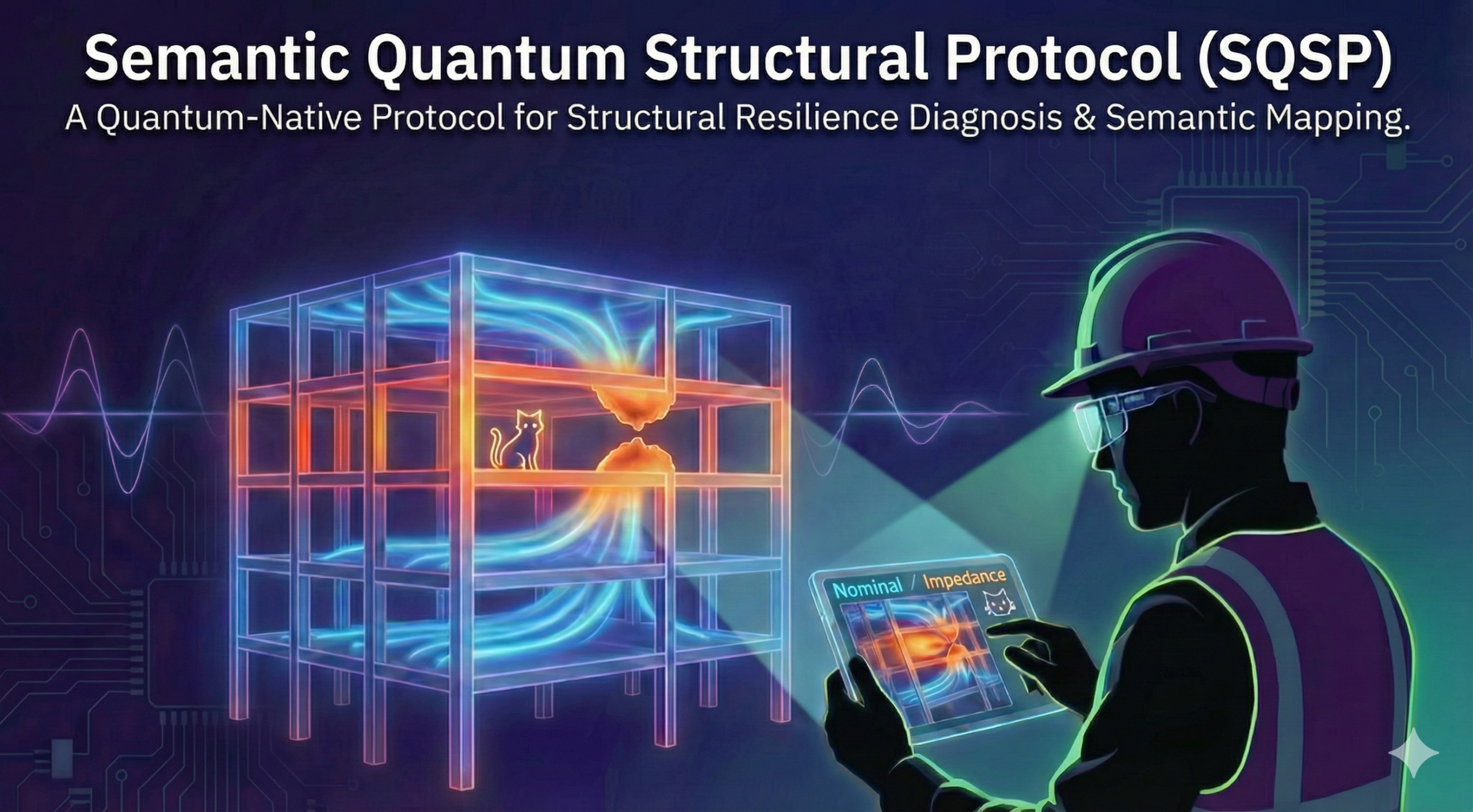 Semantic Quantum Structural Protocol (SQSP)
A Quantum-Native Protocol for Structural Resilience Diagnosis & Semantic Mapping.

Nominal / Impedance